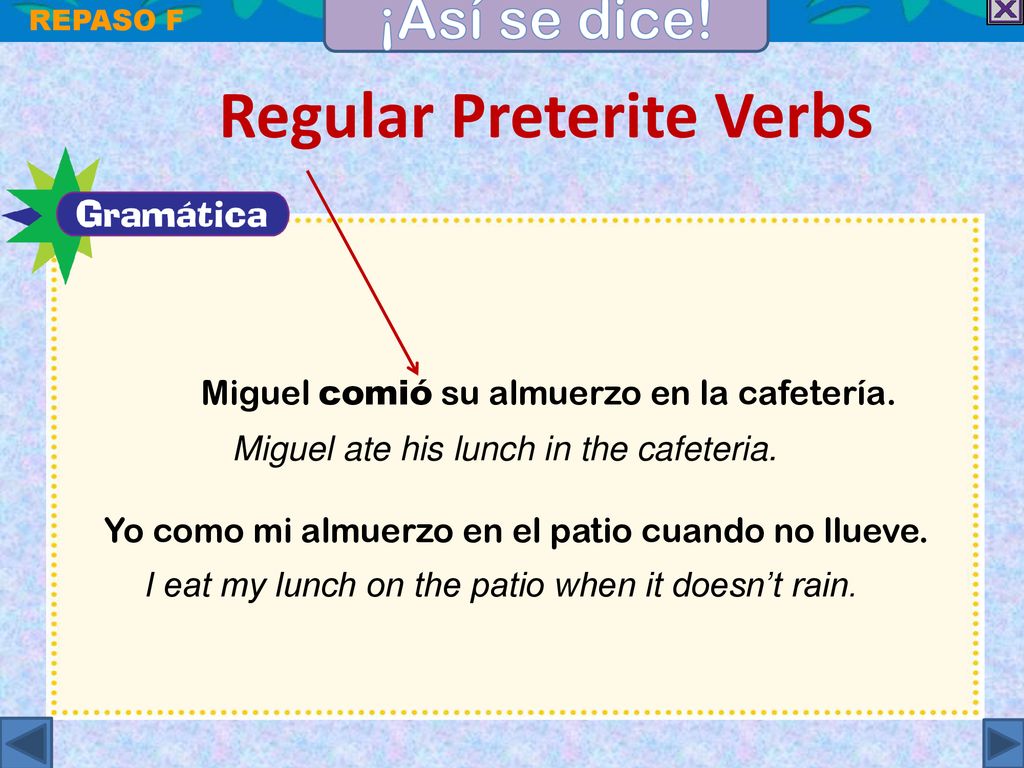 REPASO F

¡Así se dice!

Regular Preterite Verbs

Gramática

Miguel comió su almuerzo en la cafetería.
Miguel ate his lunch in the cafeteria.

Yo como mi almuerzo en el patio cuando no llueve.
I eat my lunch on the patio when it doesn't rain.